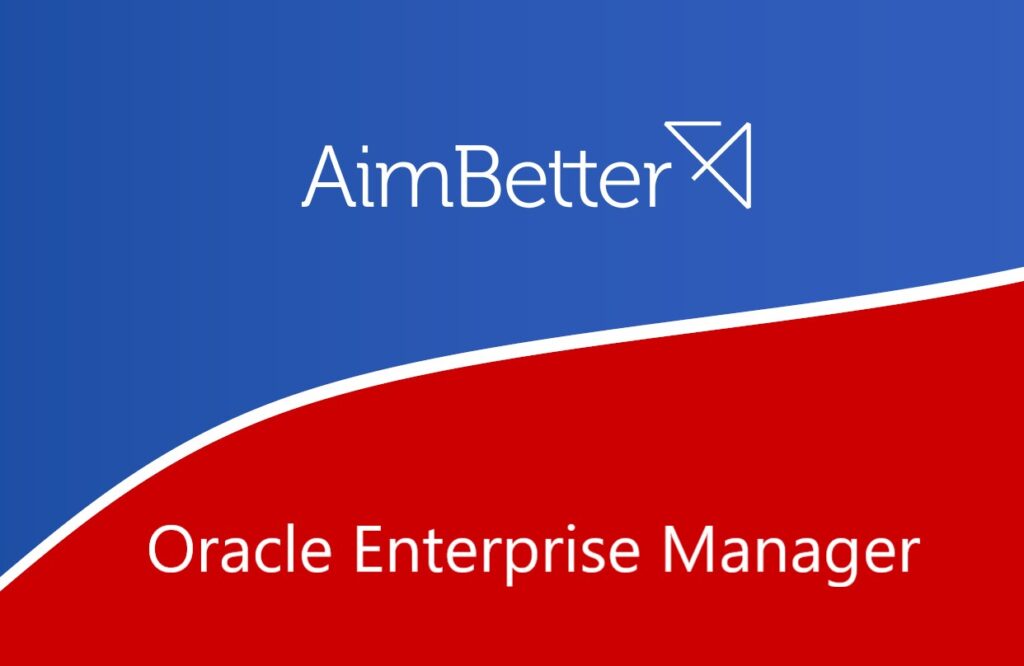 AimBetter

Oracle Enterprise Manager